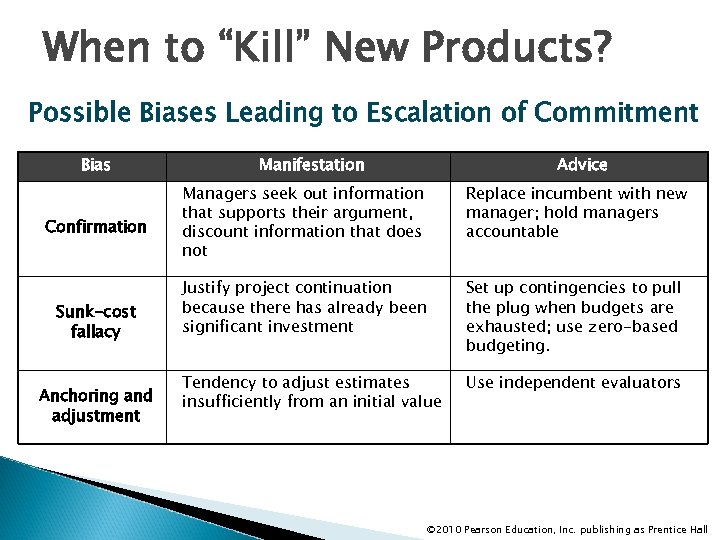 When to “Kill” New Products?

Possible Biases Leading to Escalation of Commitment

| Bias | Manifestation | Advice |
|---|---|---|
| Confirmation | Managers seek out information that supports their argument, discount information that does not | Replace incumbent with new manager; hold managers accountable |
| Sunk-cost fallacy | Justify project continuation because there has already been significant investment | Set up contingencies to pull the plug when budgets are exhausted; use zero-based budgeting. |
| Anchoring and adjustment | Tendency to adjust estimates insufficiently from an initial value | Use independent evaluators |

©2010 Pearson Education, Inc. publishing as Prentice Hall